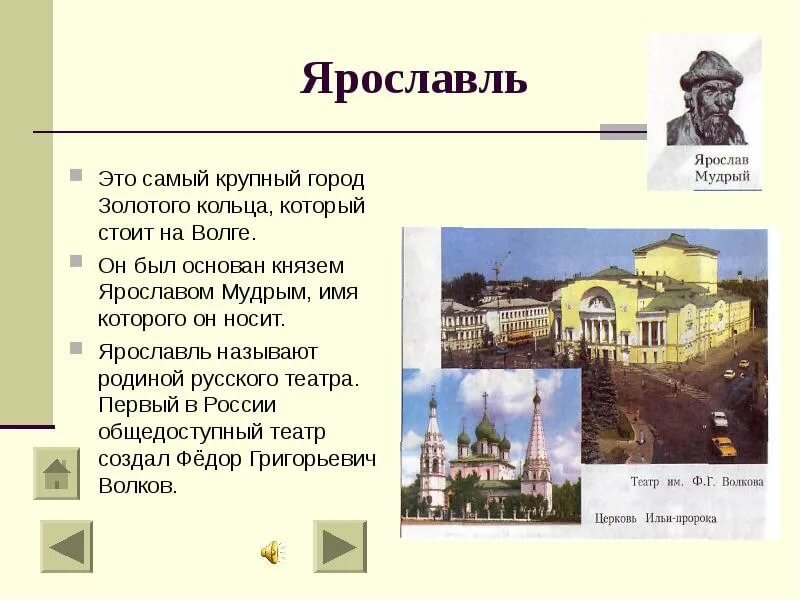 Ярославль

Ярослав Мудрый

Это самый крупный город Золотого кольца, который стоит на Волге.

Он был основан князем Ярославом Мудрым, имя которого он носит.

Ярославль называют родиной русского театра. Первый в России общедоступный театр создал Фёдор Григорьевич Волков.

Театр им. Ф.Г. Волкова

Церковь Ильи-пророка